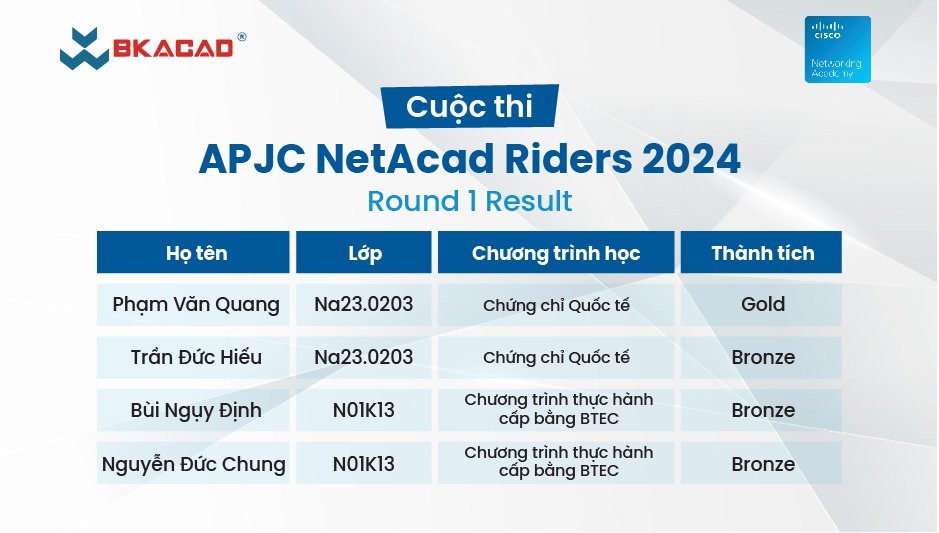 BKACAD®

CISCO
Networking Academy

Cuộc thi
APJC NetAcad Riders 2024
Round 1 Result

| Họ tên | Lớp | Chương trình học | Thành tích |
|---|---|---|---|
| Phạm Văn Quang | Na23.0203 | Chứng chỉ Quốc tế | Gold |
| Trần Đức Hiếu | Na23.0203 | Chứng chỉ Quốc tế | Bronze |
| Bùi Ngụy Định | N01K13 | Chương trình thực hành cấp bằng BTEC | Bronze |
| Nguyễn Đức Chung | N01K13 | Chương trình thực hành cấp bằng BTEC | Bronze |